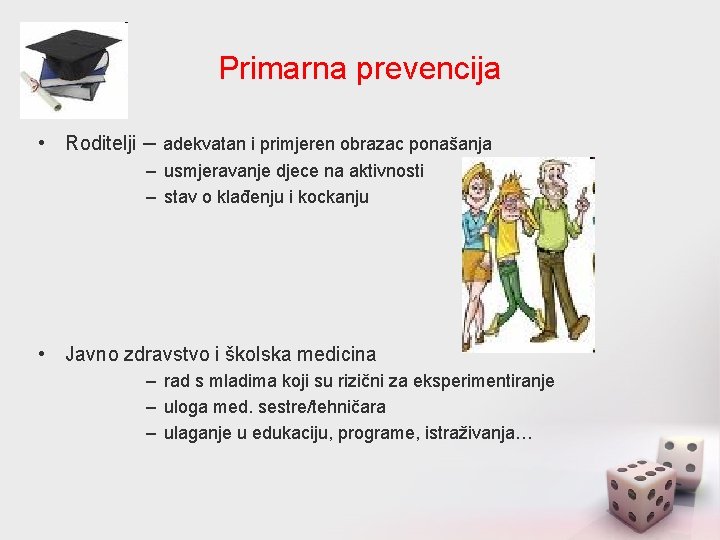 Primarna prevencija

• Roditelji – adekvatan i primjeren obrazac ponašanja
– usmjeravanje djece na aktivnosti
– stav o klađenju i kockanju

• Javno zdravstvo i školska medicina
– rad s mladima koji su rizični za eksperimentiranje
– uloga med. sestre/tehničara
– ulaganje u edukaciju, programe, istraživanja…